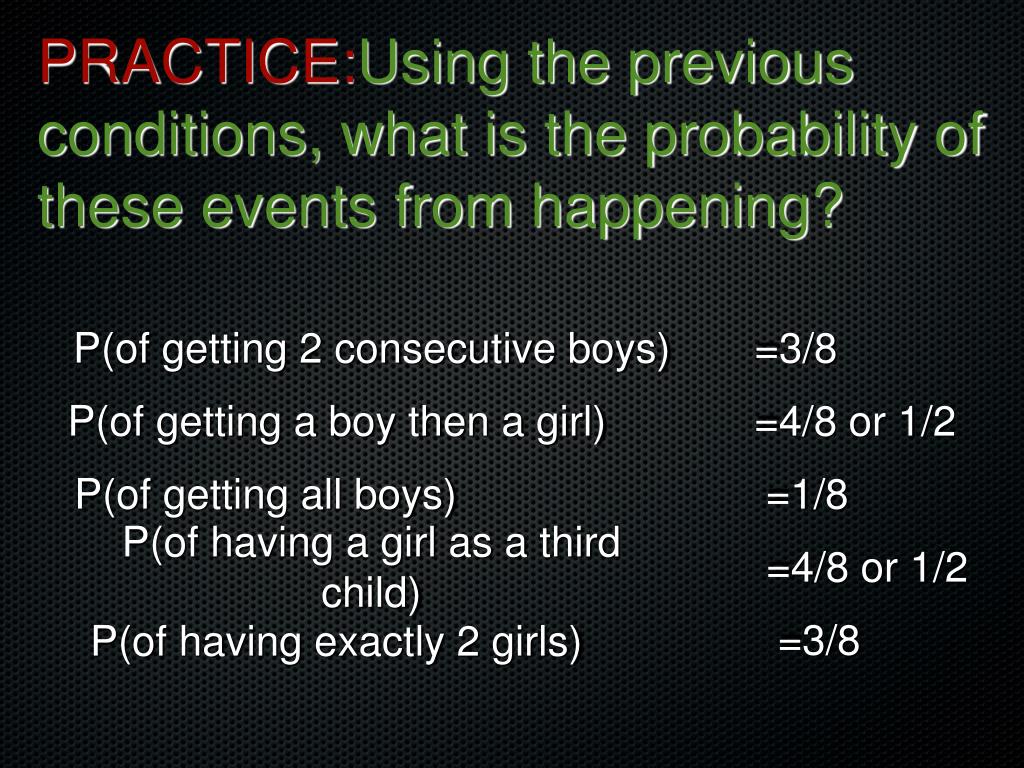 PRACTICE:Using the previous conditions, what is the probability of these events from happening?

P(of getting 2 consecutive boys) =3/8

P(of getting a boy then a girl) =4/8 or 1/2

P(of getting all boys) =1/8

P(of having a girl as a third child) =4/8 or 1/2

P(of having exactly 2 girls) =3/8